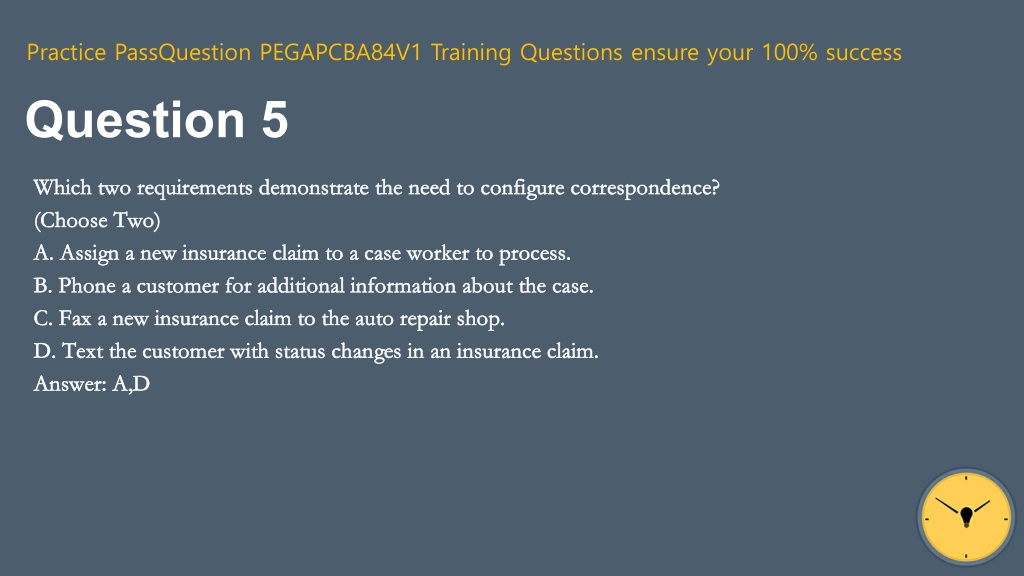 Practice PassQuestion PEGAPCBA84V1 Training Questions ensure your 100% success

Question 5

Which two requirements demonstrate the need to configure correspondence?
(Choose Two)
A. Assign a new insurance claim to a case worker to process.
B. Phone a customer for additional information about the case.
C. Fax a new insurance claim to the auto repair shop.
D. Text the customer with status changes in an insurance claim.
Answer: A,D